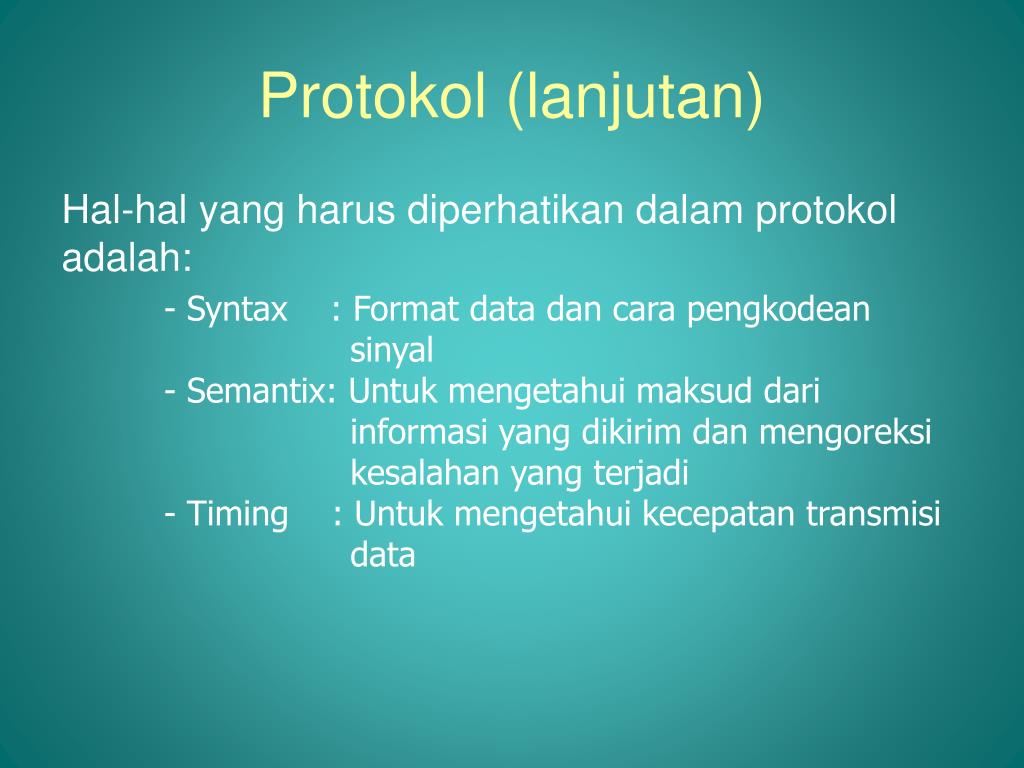 Protokol (lanjutan)

Hal-hal yang harus diperhatikan dalam protokol adalah:

- Syntax : Format data dan cara pengkodean sinyal
- Semantix: Untuk mengetahui maksud dari informasi yang dikirim dan mengoreksi kesalahan yang terjadi
- Timing : Untuk mengetahui kecepatan transmisi data